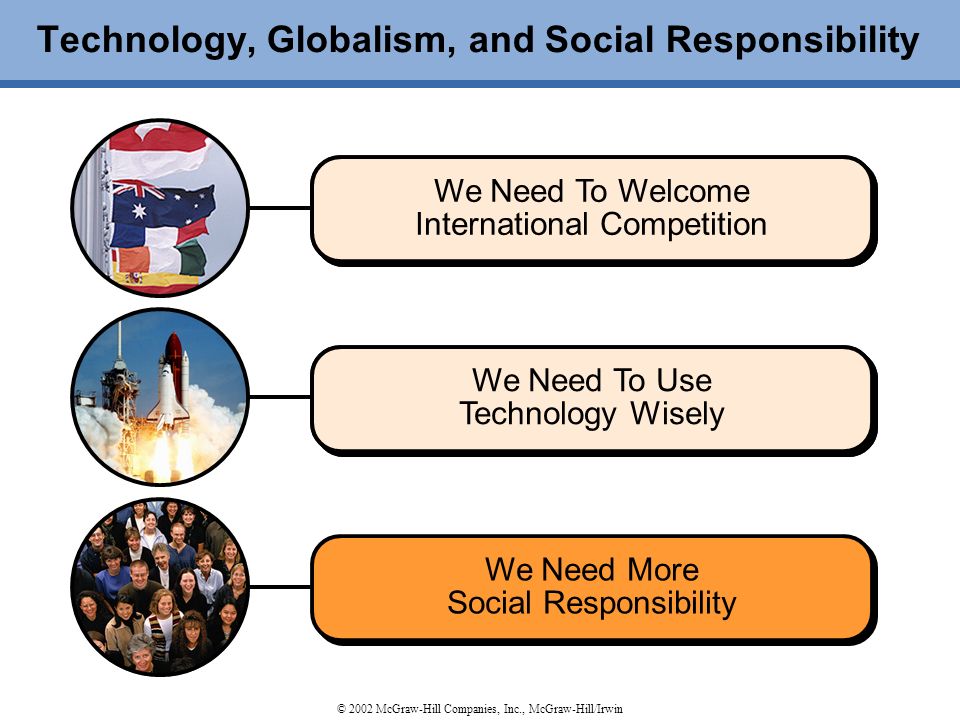 Technology, Globalism, and Social Responsibility

We Need To Welcome International Competition

We Need To Use Technology Wisely

We Need More Social Responsibility

© 2002 McGraw-Hill Companies, Inc., McGraw-Hill/Irwin